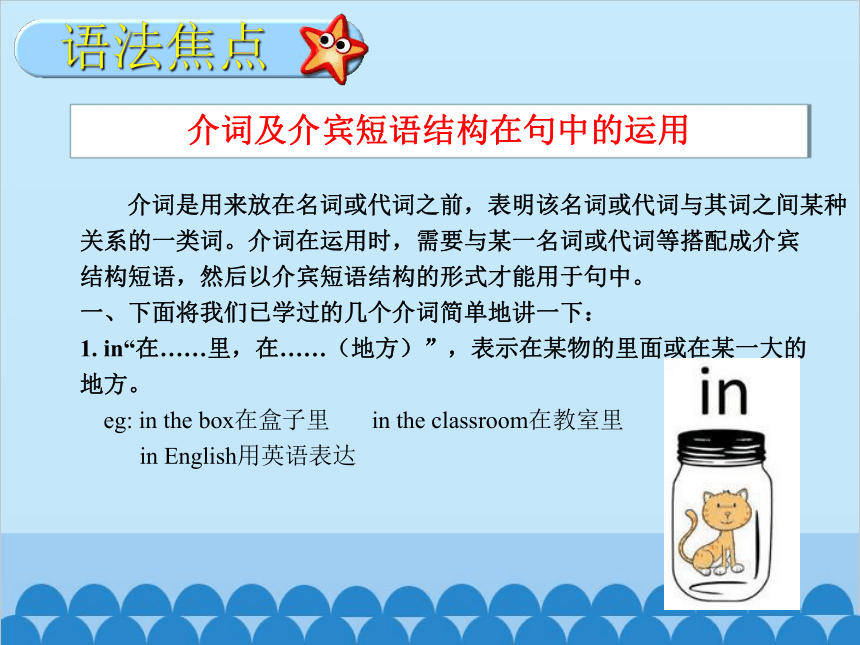 语法焦点

介词及介宾短语结构在句中的运用

介词是用来放在名词或代词之前，表明该名词或代词与其词之间某种关系的一类词。介词在运用时，需要与某一名词或代词等搭配成介宾结构短语，然后以介宾短语结构的形式才能用于句中。

一、下面将我们已学过的几个介词简单地讲一下：

1. in“在……里，在……（地方）”，表示在某物的里面或在某一大的地方。

eg: in the box在盒子里　　in the classroom在教室里

in English用英语表达

in